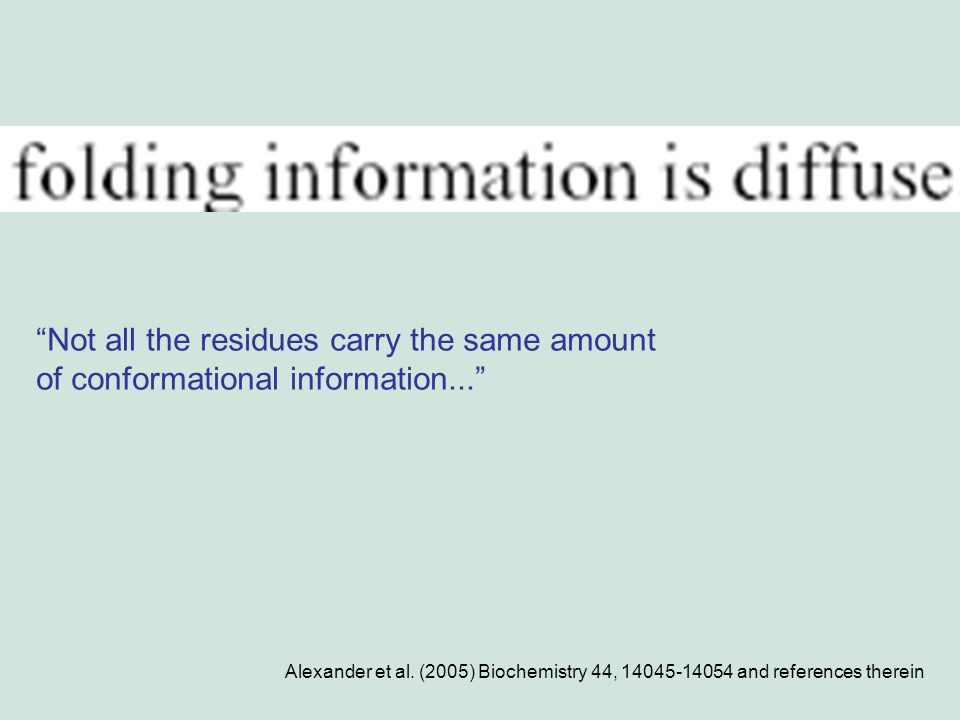 folding information is diffuse

“Not all the residues carry the same amount of conformational information...”

Alexander et al. (2005) Biochemistry 44, 14045-14054 and references therein